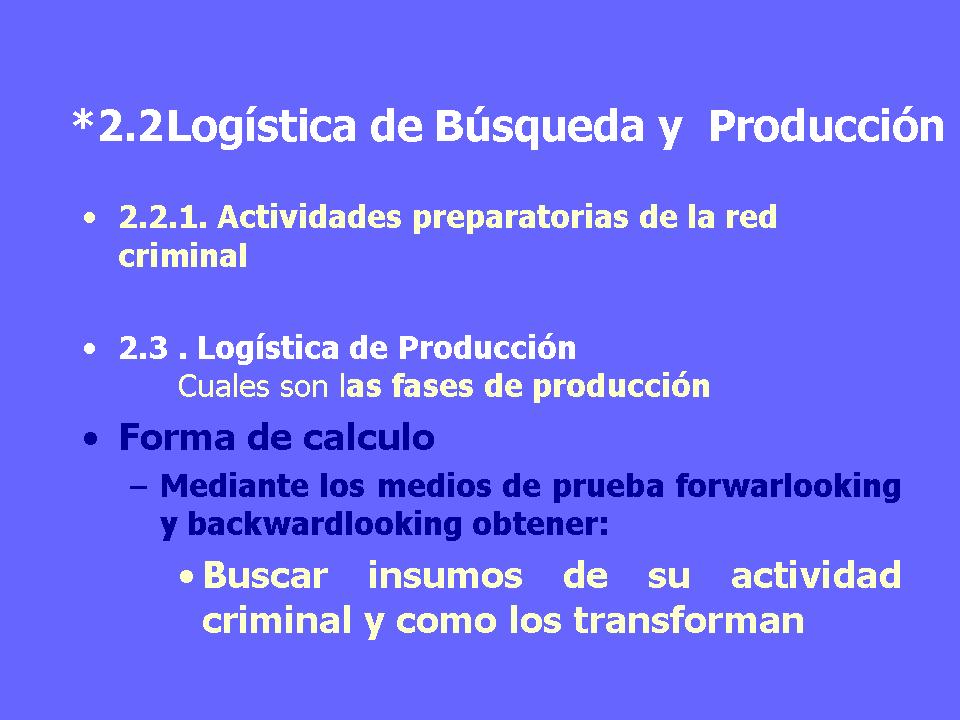 *2.2Logística de Búsqueda y Producción

• 2.2.1. Actividades preparatorias de la red criminal

• 2.3 . Logística de Producción
Cuales son las fases de producción

• Forma de calculo
– Mediante los medios de prueba forwarlooking y backwardlooking obtener:
• Buscar insumos de su actividad criminal y como los transforman